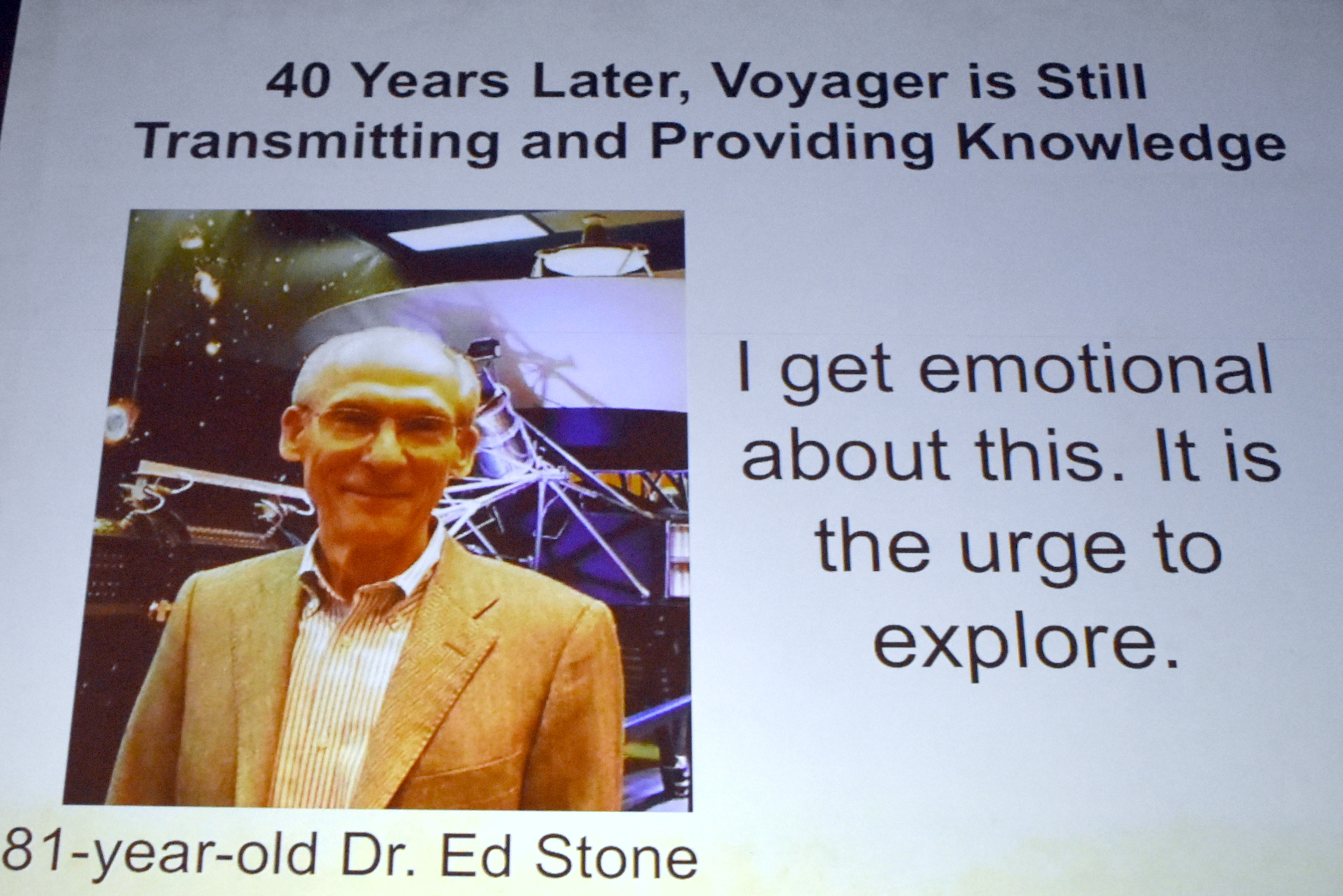 40 Years Later, Voyager is Still Transmitting and Providing Knowledge

I get emotional about this. It is the urge to explore.

81-year-old Dr. Ed Stone